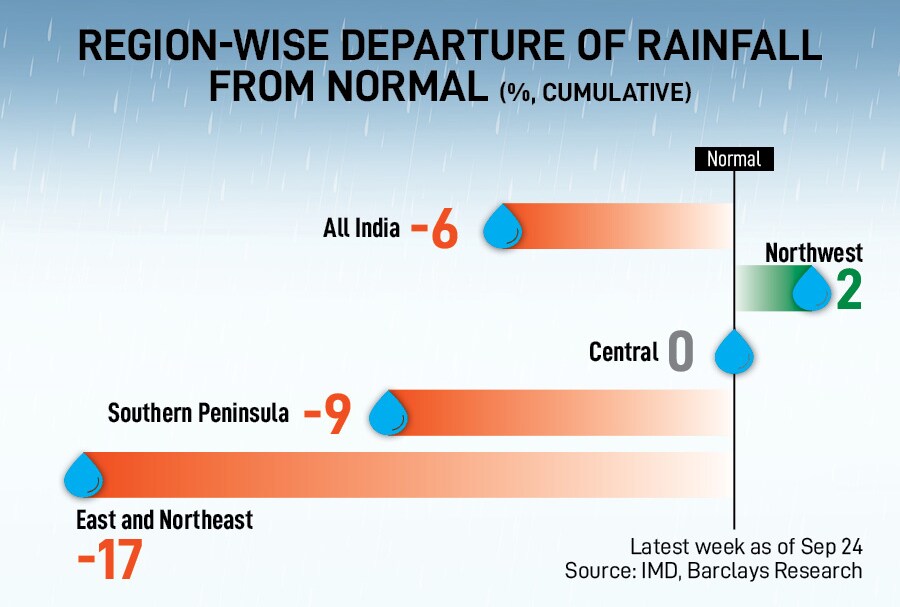 REGION-WISE DEPARTURE OF RAINFALL FROM NORMAL (%, CUMULATIVE)

Normal

All India -6

Northwest 2

Central 0

Southern Peninsula -9

East and Northeast -17

Latest week as of Sep 24
Source: IMD, Barclays Research